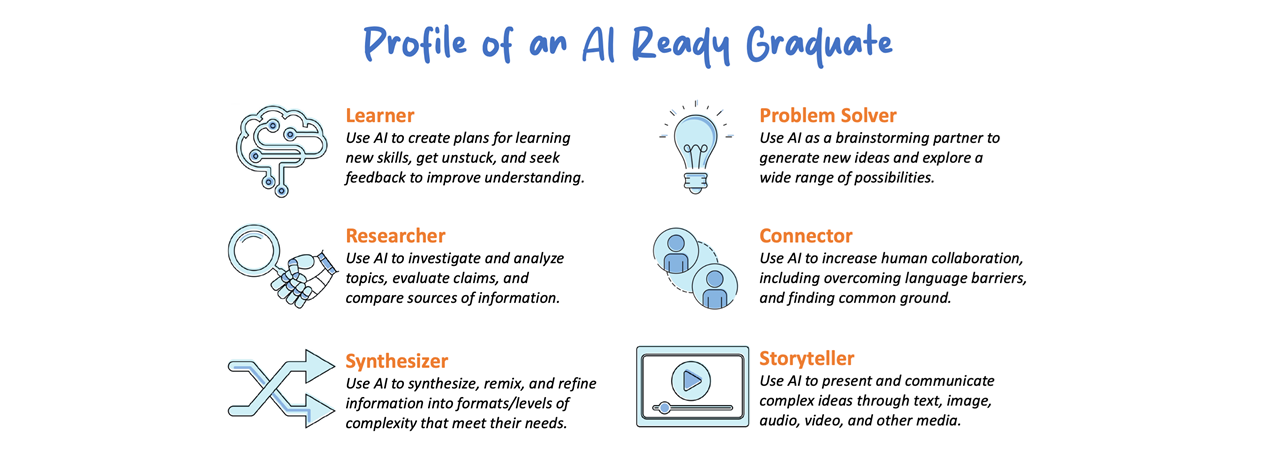 Profile of an AI Ready Graduate

Learner
Use AI to create plans for learning new skills, get unstuck, and seek feedback to improve understanding.

Researcher
Use AI to investigate and analyze topics, evaluate claims, and compare sources of information.

Synthesizer
Use AI to synthesize, remix, and refine information into formats/levels of complexity that meet their needs.

Problem Solver
Use AI as a brainstorming partner to generate new ideas and explore a wide range of possibilities.

Connector
Use AI to increase human collaboration, including overcoming language barriers, and finding common ground.

Storyteller
Use AI to present and communicate complex ideas through text, image, audio, video, and other media.